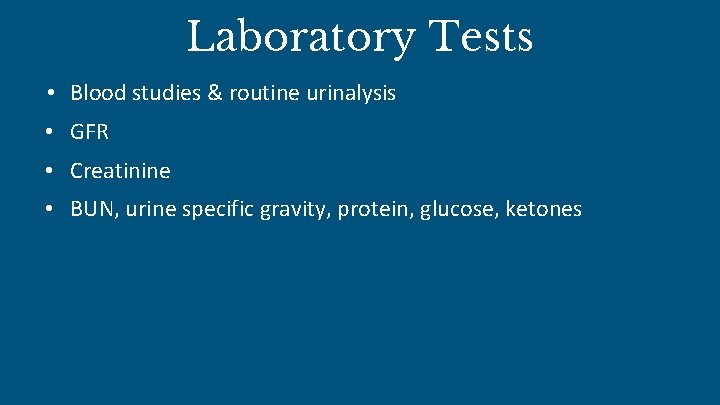 Laboratory Tests

• Blood studies & routine urinalysis
• GFR
• Creatinine
• BUN, urine specific gravity, protein, glucose, ketones